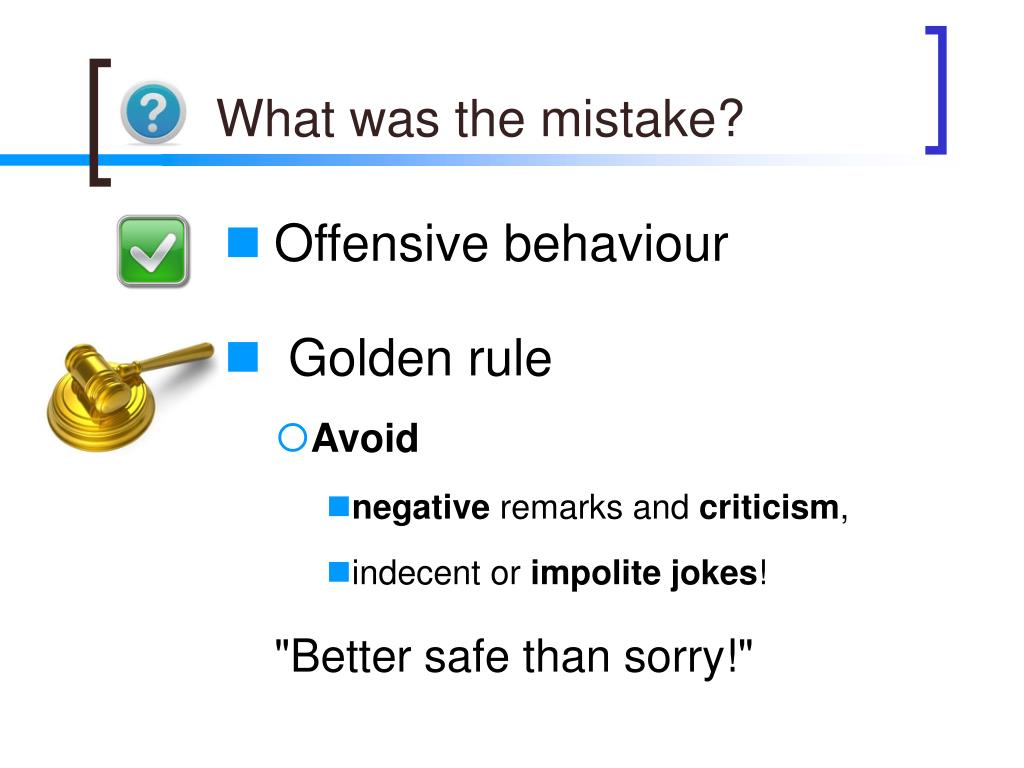 What was the mistake?

Offensive behaviour

Golden rule

Avoid

negative remarks and criticism,

indecent or impolite jokes!

"Better safe than sorry!"